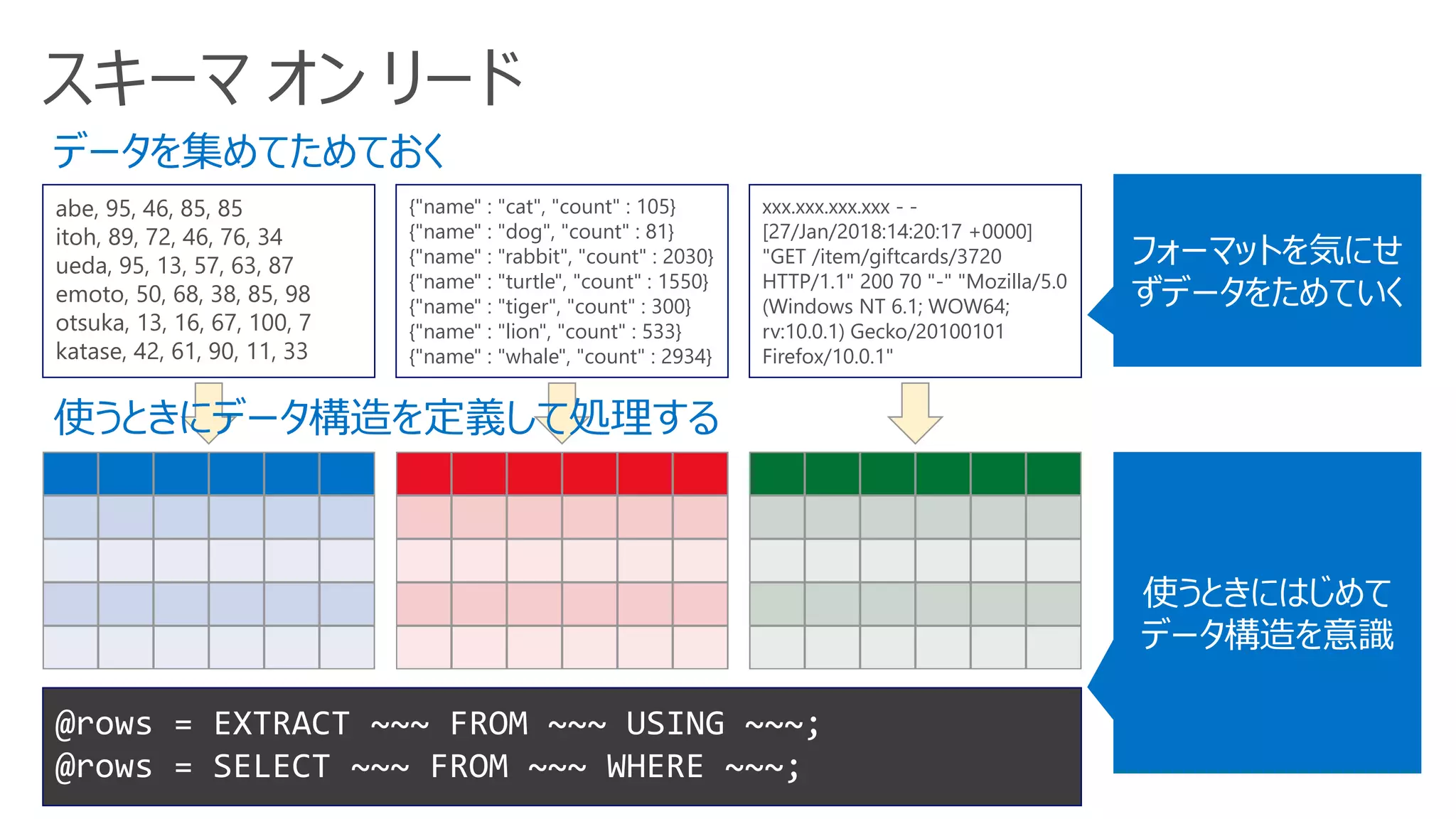 スキーマ オン リード

データを集めてためておく

abe, 95, 46, 85, 85
itoh, 89, 72, 46, 76, 34
ueda, 95, 13, 57, 63, 87
emoto, 50, 68, 38, 85, 98
otsuka, 13, 16, 67, 100, 7
katase, 42, 61, 90, 11, 33

{"name" : "cat", "count" : 105}
{"name" : "dog", "count" : 81}
{"name" : "rabbit", "count" : 2030}
{"name" : "turtle", "count" : 1550}
{"name" : "tiger", "count" : 300}
{"name" : "lion", "count" : 533}
{"name" : "whale", "count" : 2934}

xxx.xxx.xxx.xxx - - [27/Jan/2018:14:20:17 +0000] "GET /item/giftcards/3720 HTTP/1.1" 200 70 "-" "Mozilla/5.0 (Windows NT 6.1; WOW64; rv:10.0.1) Gecko/20100101 Firefox/10.0.1"

フォーマットを気にせずデータをためていく

使うときにデータ構造を定義して処理する

使うときにはじめてデータ構造を意識

@rows = EXTRACT ~~~ FROM ~~~ USING ~~~;
@rows = SELECT ~~~ FROM ~~~ WHERE ~~~;